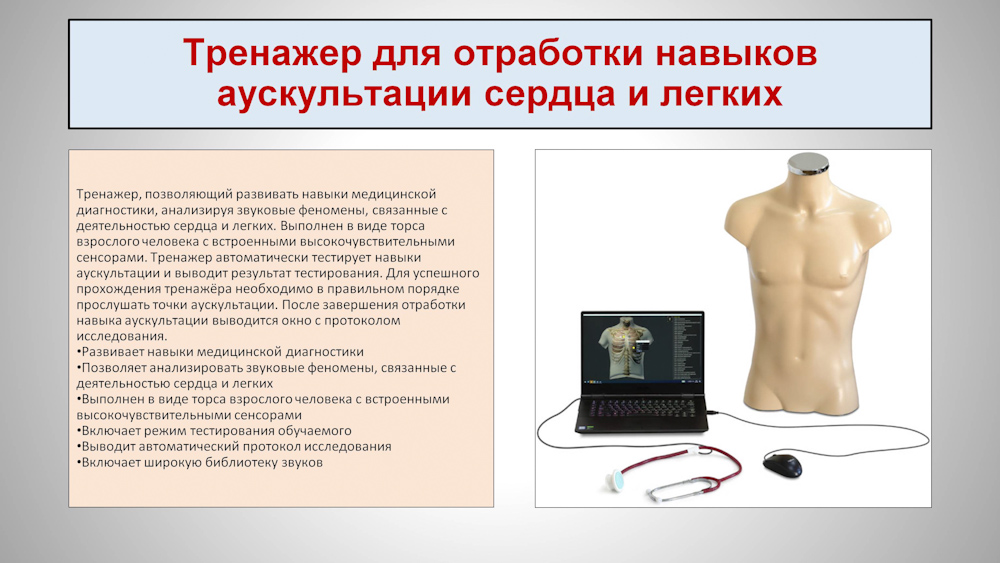 Тренажер для отработки навыков аускультации сердца и легких

Тренажер, позволяющий развивать навыки медицинской диагностики, анализируя звуковые феномены, связанные с деятельностью сердца и легких. Выполнен в виде торса взрослого человека с встроенными высокочувствительными сенсорами. Тренажер автоматически тестирует навыки аускультации и выводит результат тестирования. Для успешного прохождения тренажёра необходимо в правильном порядке прослушать точки аускультации. После завершения отработки навыка аускультации выводится окно с протоколом исследования.
•Развивает навыки медицинской диагностики
•Позволяет анализировать звуковые феномены, связанные с деятельностью сердца и легких
•Выполнен в виде торса взрослого человека с встроенными высокочувствительными сенсорами
•Включает режим тестирования обучаемого
•Выводит автоматический протокол исследования
•Включает широкую библиотеку звуков